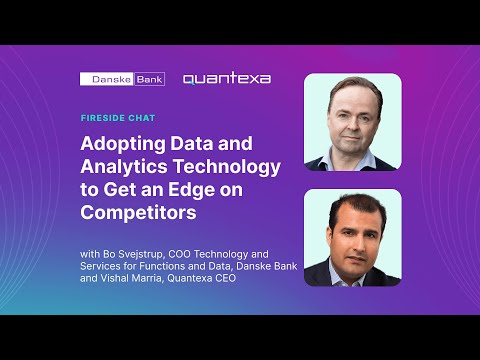 Danske Bank

quantexa

FIRESIDE CHAT

Adopting Data and Analytics Technology to Get an Edge on Competitors

with Bo Svejstrup, COO Technology and Services for Functions and Data, Danske Bank and Vishal Marria, Quantexa CEO